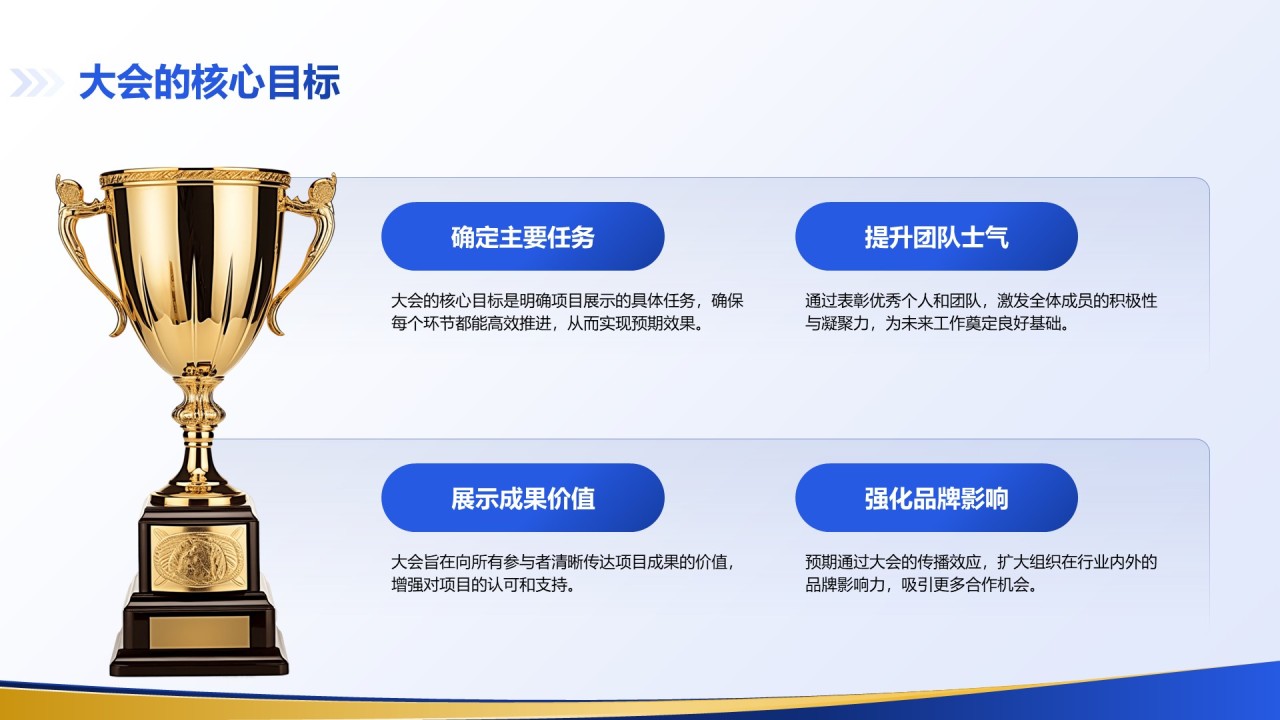 大会的核心目标

确定主要任务

大会的核心目标是明确项目展示的具体任务，确保每个环节都能高效推进，从而实现预期效果。

提升团队士气

通过表彰优秀个人和团队，激发全体成员的积极性与凝聚力，为未来工作奠定良好基础。

展示成果价值

大会旨在向所有参与者清晰传达项目成果的价值，增强对项目的认可和支持。

强化品牌影响

预期通过大会的传播效应，扩大组织在行业内外的品牌影响力，吸引更多合作机会。